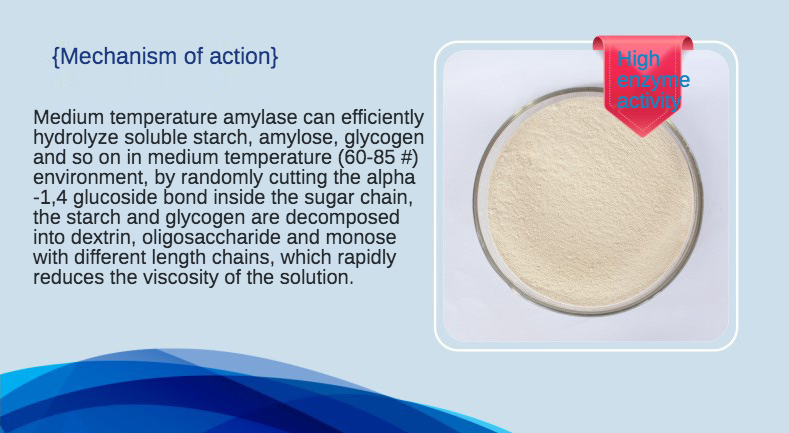 {Mechanism of action}

Medium temperature amylase can efficiently hydrolyze soluble starch, amylose, glycogen and so on in medium temperature (60-85 #) environment, by randomly cutting the alpha -1,4 glucoside bond inside the sugar chain, the starch and glycogen are decomposed into dextrin, oligosaccharide and monose with different length chains, which rapidly reduces the viscosity of the solution.

High enzyme activity